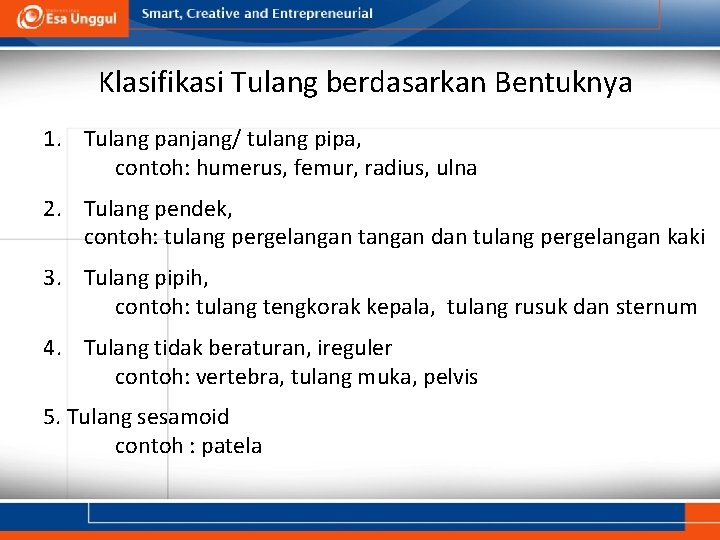 Esa Unggul

Smart, Creative and Entrepreneurial

Klasifikasi Tulang berdasarkan Bentuknya

1. Tulang panjang/ tulang pipa,
contoh: humerus, femur, radius, ulna

2. Tulang pendek,
contoh: tulang pergelangan tangan dan tulang pergelangan kaki

3. Tulang pipih,
contoh: tulang tengkorak kepala, tulang rusuk dan sternum

4. Tulang tidak beraturan, ireguler
contoh: vertebra, tulang muka, pelvis

5. Tulang sesamoid
contoh : patela